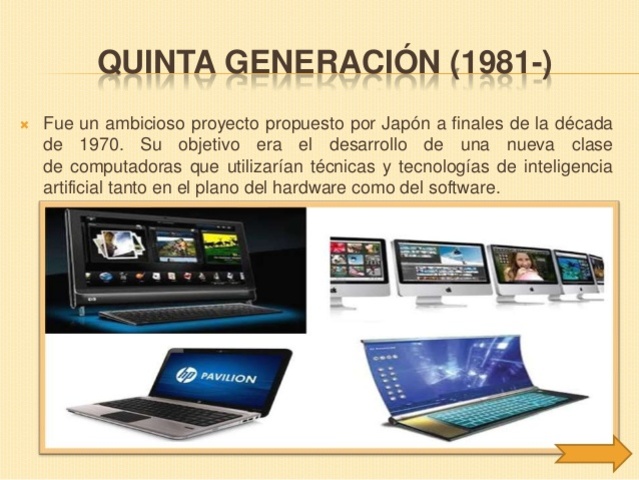 QUINTA GENERACIÓN (1981-)

Fue un ambicioso proyecto propuesto por Japón a finales de la década de 1970. Su objetivo era el desarrollo de una nueva clase de computadoras que utilizarían técnicas y tecnologías de inteligencia artificial tanto en el plano del hardware como del software.

hp PAVILION